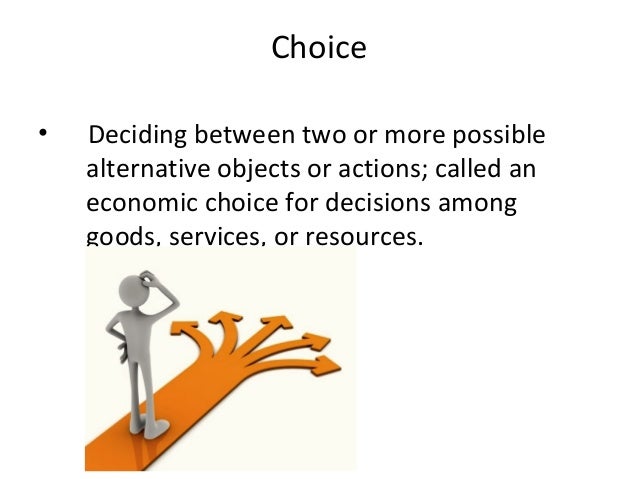 Choice

• Deciding between two or more possible alternative objects or actions; called an economic choice for decisions among goods, services, or resources.